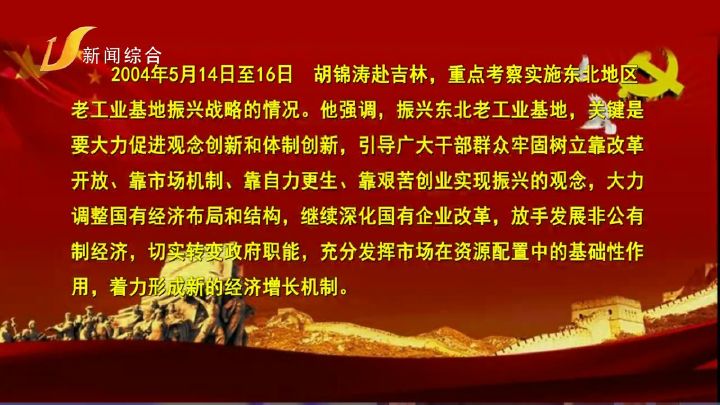 新闻综合

2004年5月14日至16日　胡锦涛赴吉林，重点考察实施东北地区老工业基地振兴战略的情况。他强调，振兴东北老工业基地，关键是要大力促进观念创新和体制创新，引导广大干部群众牢固树立靠改革开放、靠市场机制、靠自力更生、靠艰苦创业实现振兴的观念，大力调整国有经济布局和结构，继续深化国有企业改革，放手发展非公有制经济，切实转变政府职能，充分发挥市场在资源配置中的基础性作用，着力形成新的经济增长机制。